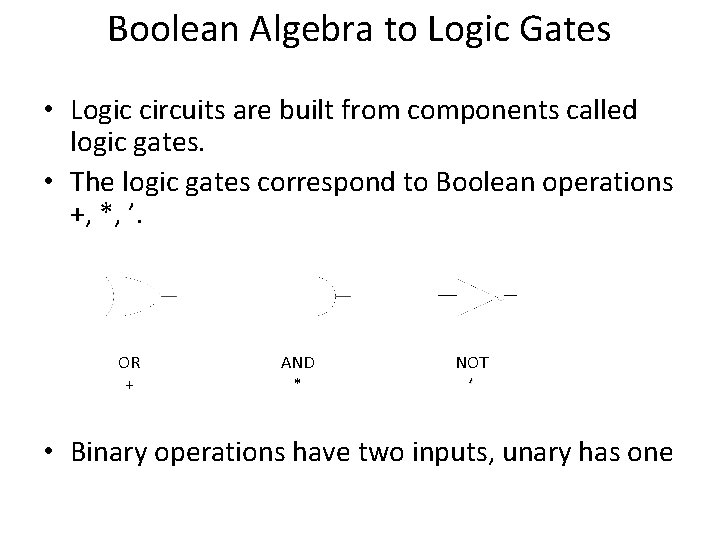 Boolean Algebra to Logic Gates

• Logic circuits are built from components called logic gates.

• The logic gates correspond to Boolean operations +, *, ’.

OR
+

AND
*

NOT
’

• Binary operations have two inputs, unary has one